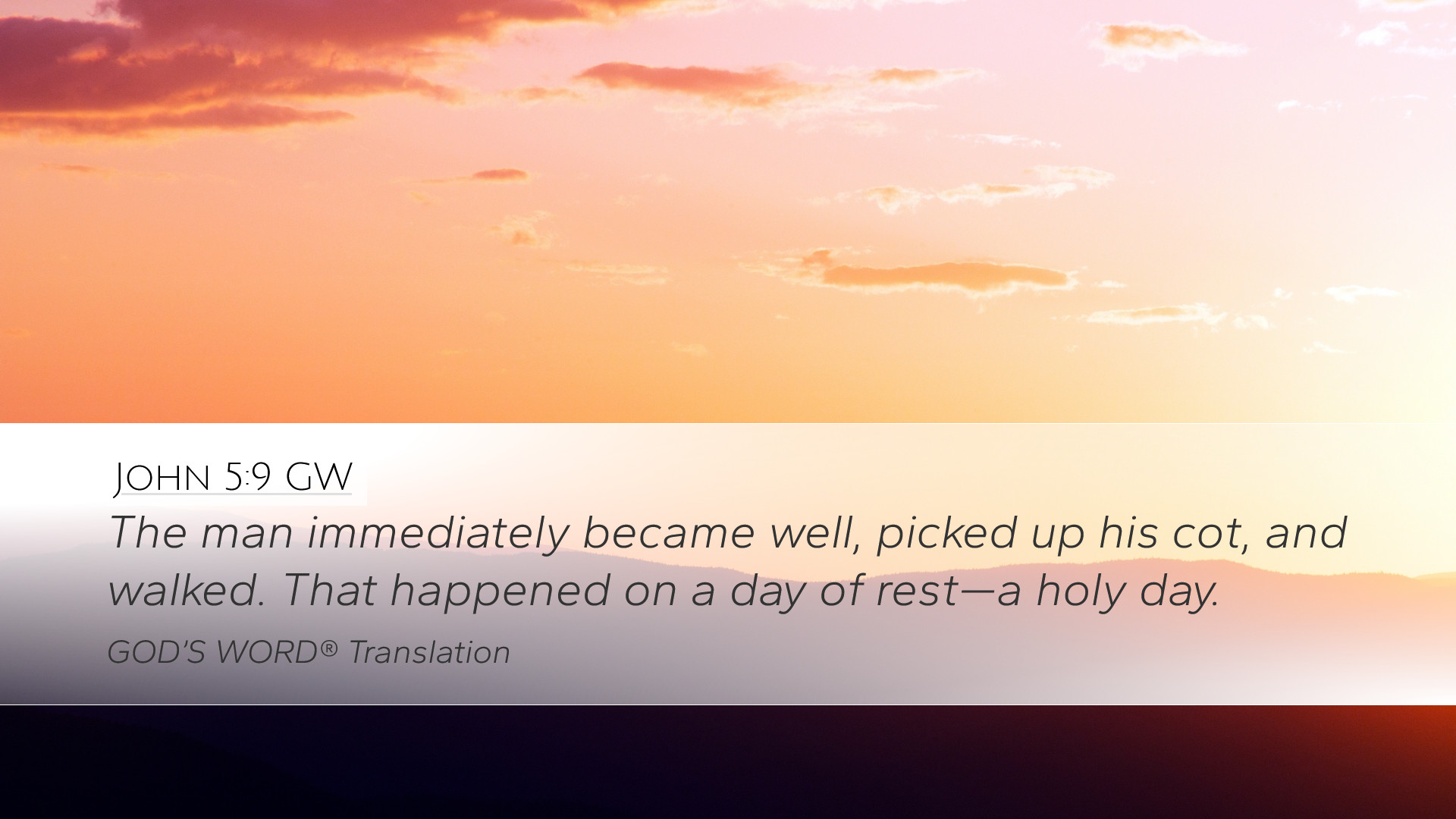 John 5:9 GW

The man immediately became well, picked up his cot, and walked. That happened on a day of rest—a holy day.

GOD'S WORD® Translation